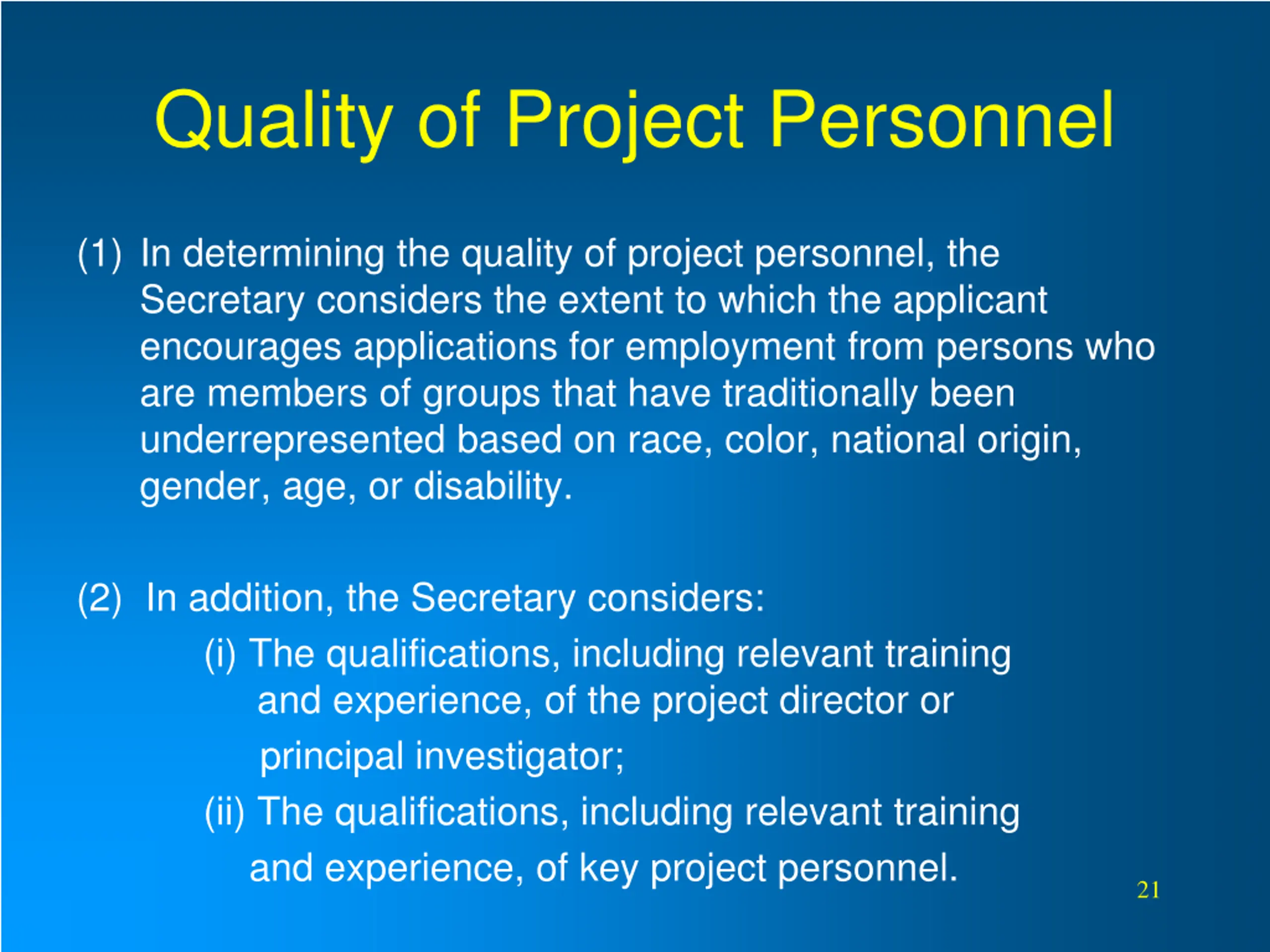 Quality of Project Personnel

(1) In determining the quality of project personnel, the Secretary considers the extent to which the applicant encourages applications for employment from persons who are members of groups that have traditionally been underrepresented based on race, color, national origin, gender, age, or disability.

(2) In addition, the Secretary considers:

(i) The qualifications, including relevant training and experience, of the project director or principal investigator;

(ii) The qualifications, including relevant training and experience, of key project personnel.

21